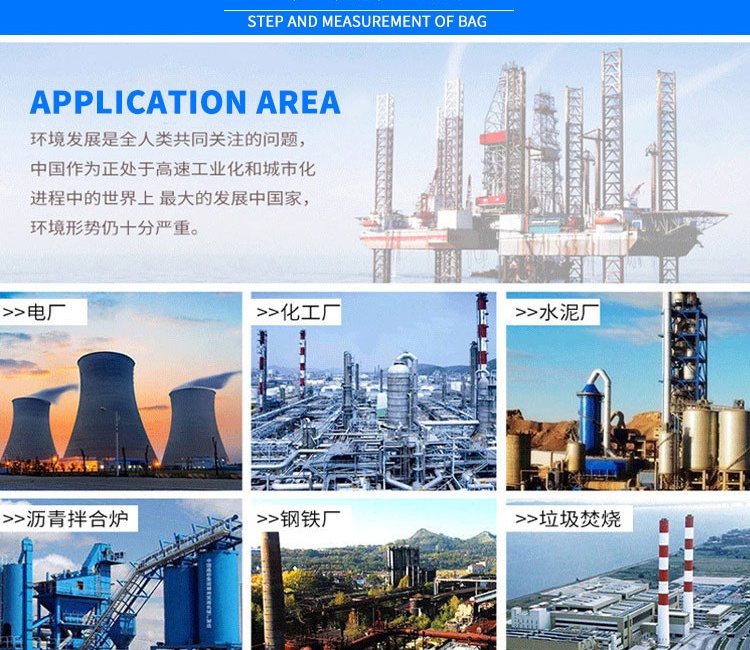 STEP AND MEASUREMENT OF BAG

APPLICATION AREA

环境发展是全人类共同关注的问题，中国作为正处于高速工业化和城市化进程中的世界上 最大的发展中国家，环境形势仍十分严重。

>>电厂

>>化工厂

>>水泥厂

>>沥青拌合炉

>>钢铁厂

>>垃圾焚烧